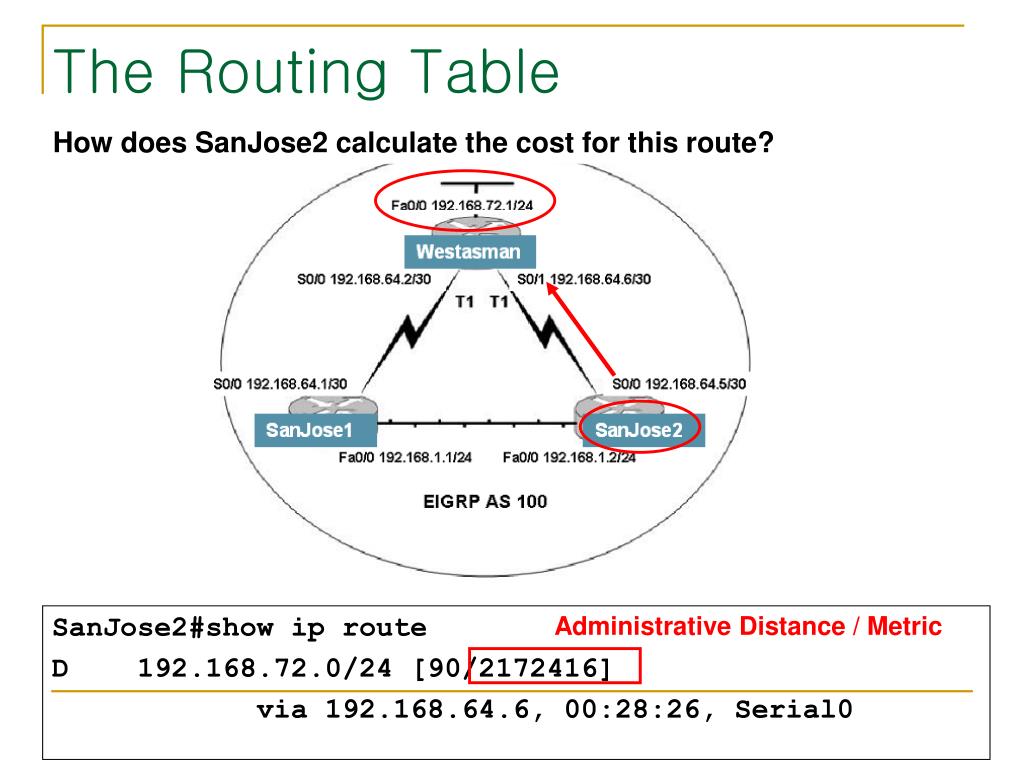 The Routing Table

How does SanJose2 calculate the cost for this route?

Fa0/0 192.168.72.1/24

Westasman

S0/0 192.168.64.2/30

S0/1 192.168.64.6/30

T1 T1

S0/0 192.168.64.1/30

S0/0 192.168.64.5/30

SanJose1

SanJose2

Fa0/0 192.168.1.1/24

Fa0/0 192.168.1.2/24

EIGRP AS 100

SanJose2#show ip route

Administrative Distance / Metric

D 192.168.72.0/24 [90/2172416]

via 192.168.64.6, 00:28:26, Serial0